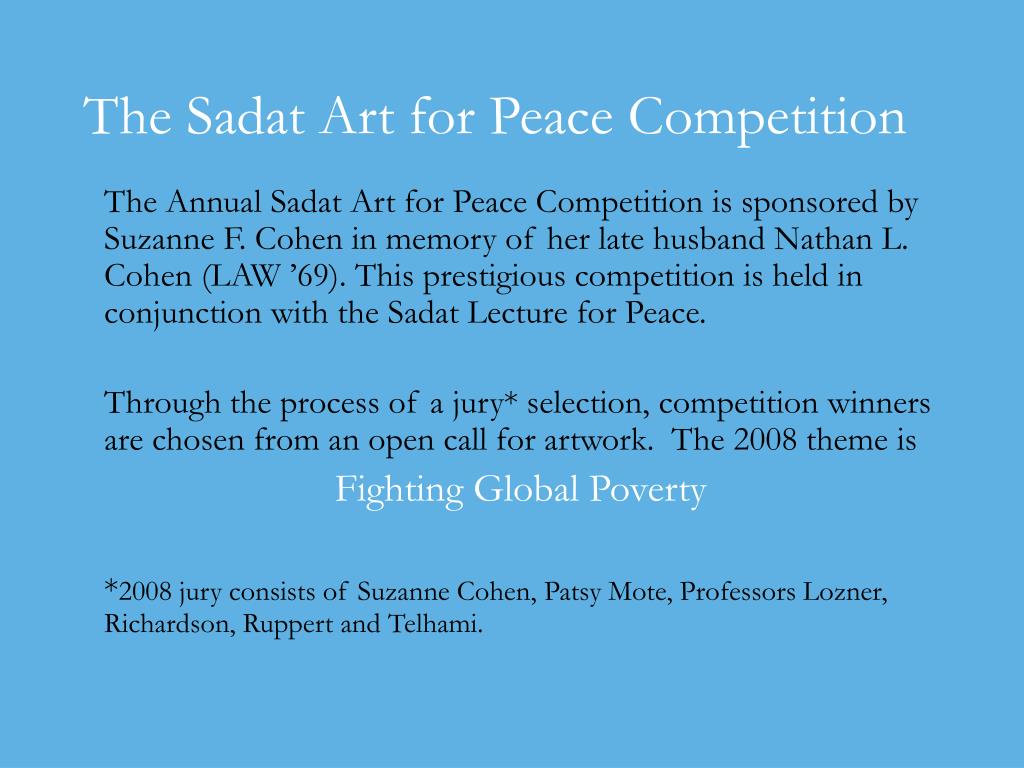 The Sadat Art for Peace Competition

The Annual Sadat Art for Peace Competition is sponsored by Suzanne F. Cohen in memory of her late husband Nathan L. Cohen (LAW ’69). This prestigious competition is held in conjunction with the Sadat Lecture for Peace.

Through the process of a jury* selection, competition winners are chosen from an open call for artwork. The 2008 theme is

Fighting Global Poverty

*2008 jury consists of Suzanne Cohen, Patsy Mote, Professors Lozner, Richardson, Ruppert and Telhami.